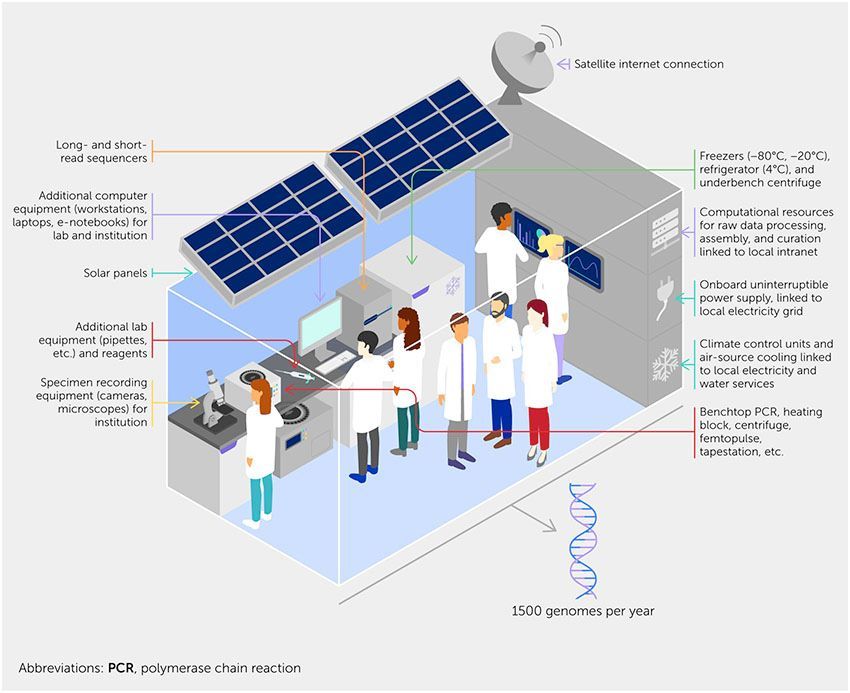 Satellite internet connection

Long- and short-read sequencers

Additional computer equipment (workstations, laptops, e-notebooks) for lab and institution

Solar panels

Additional lab equipment (pipettes, etc.) and reagents

Specimen recording equipment (cameras, microscopes) for institution

Freezers (−80°C, −20°C), refrigerator (4°C), and underbench centrifuge

Computational resources for raw data processing, assembly, and curation linked to local intranet

Onboard uninterruptible power supply, linked to local electricity grid

Climate control units and air-source cooling linked to local electricity and water services

Benchtop PCR, heating block, centrifuge, femtopulse, tapestation, etc.

1500 genomes per year

Abbreviations: PCR, polymerase chain reaction